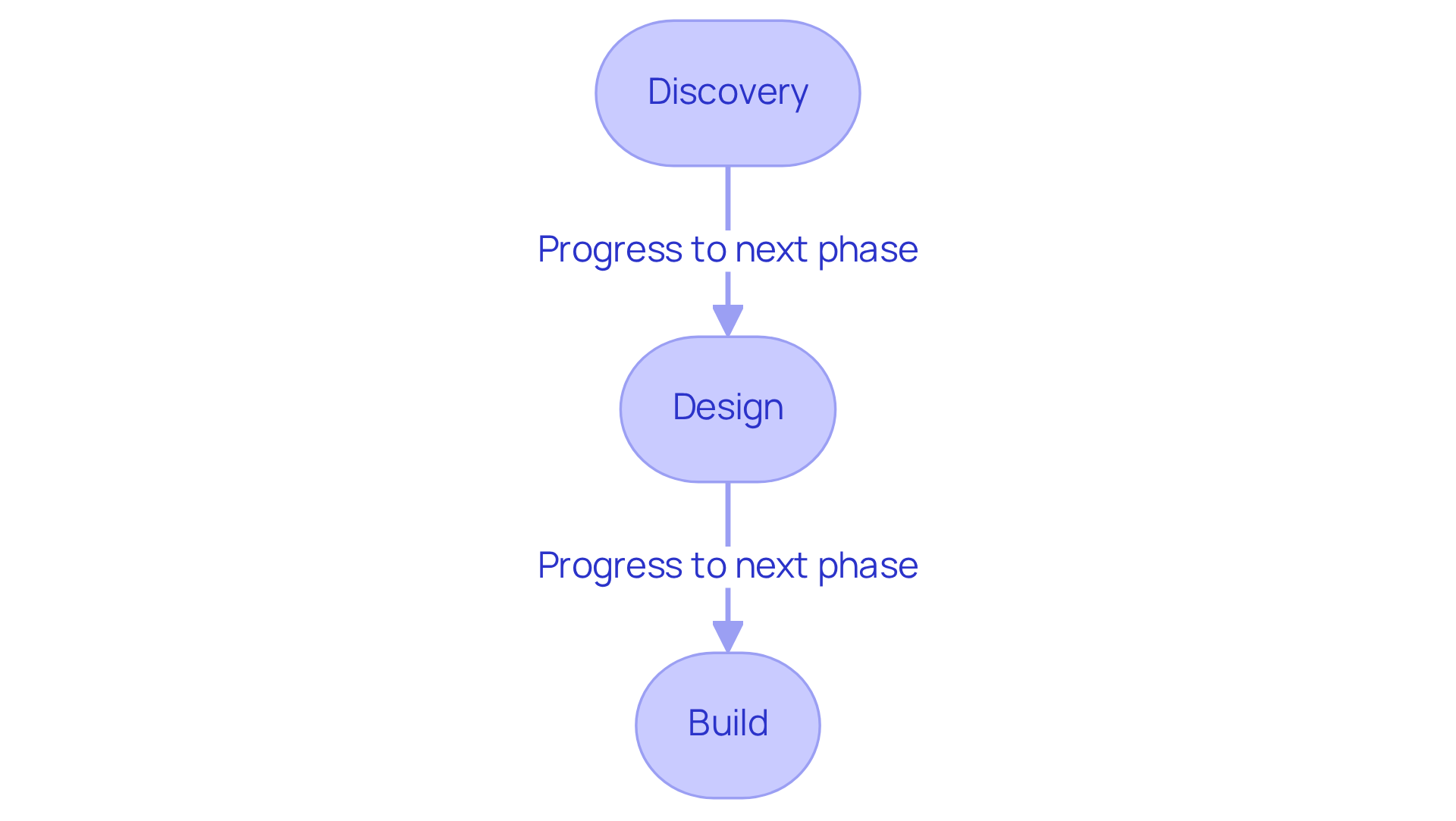 Discovery

Progress to next phase

Design

Progress to next phase

Build